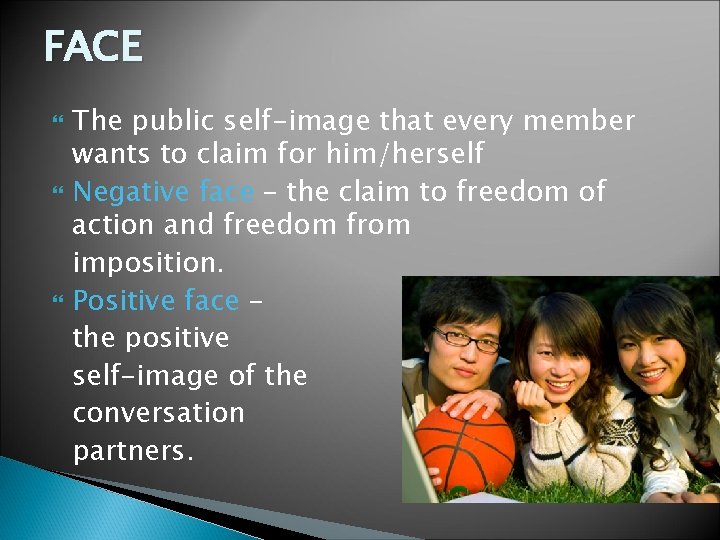 FACE

The public self-image that every member wants to claim for him/herself

Negative face – the claim to freedom of action and freedom from imposition.

Positive face – the positive self-image of the conversation partners.